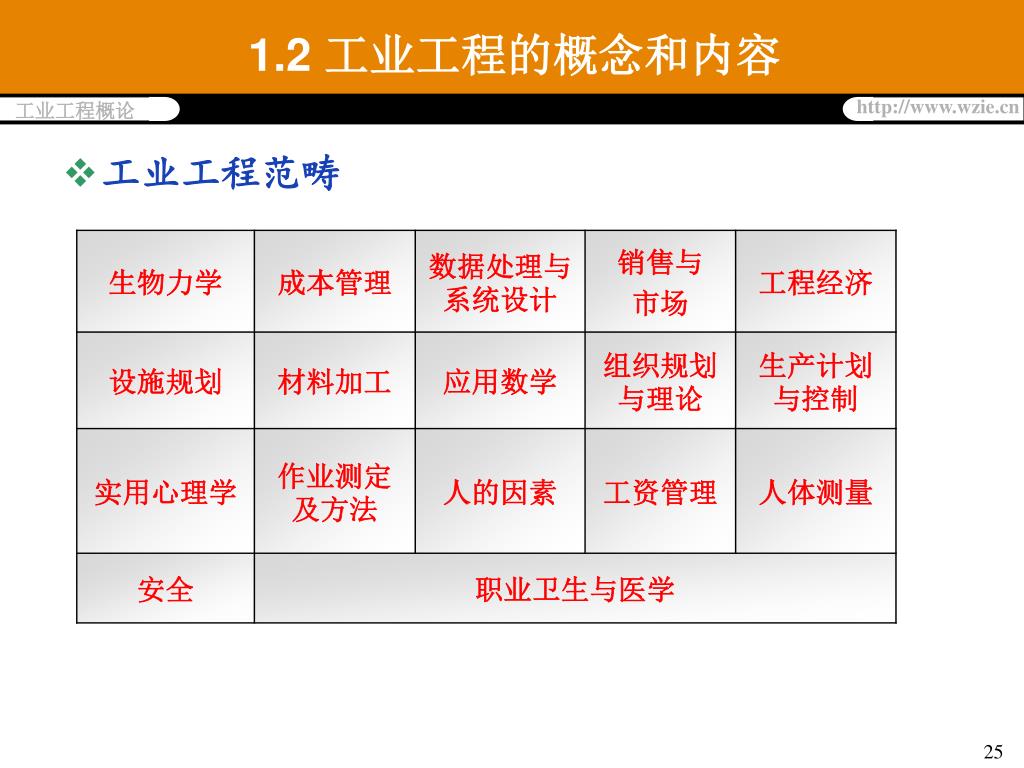 1.2 工业工程的概念和内容

工业工程概论

http://www.wzie.cn

❖ 工业工程范畴

| 生物力学 | 成本管理 | 数据处理与系统设计 | 销售与市场 | 工程经济 |
|---|---|---|---|---|
| 设施规划 | 材料加工 | 应用数学 | 组织规划与理论 | 生产计划与控制 |
| 实用心理学 | 作业测定及方法 | 人的因素 | 工资管理 | 人体测量 |
| 安全 | 职业卫生与医学 | | | |

25